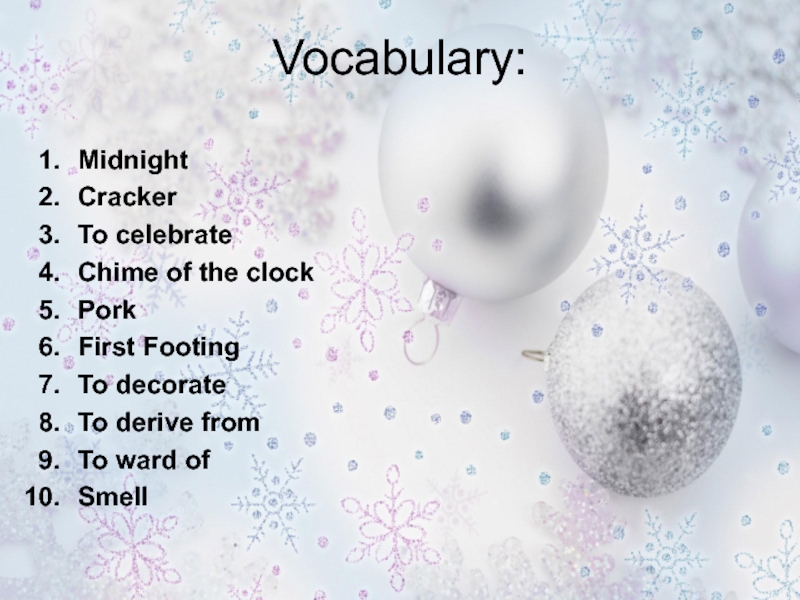 Vocabulary:

1. Midnight
2. Cracker
3. To celebrate
4. Chime of the clock
5. Pork
6. First Footing
7. To decorate
8. To derive from
9. To ward of
10. Smell